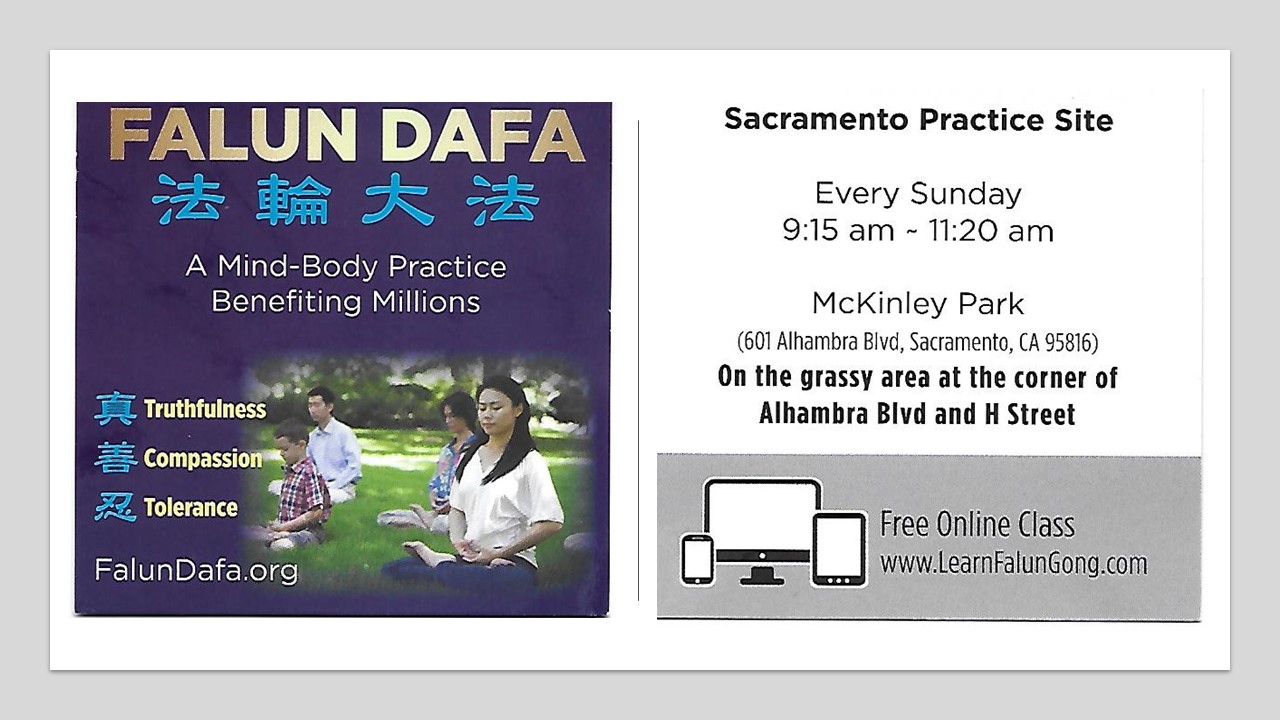 FALUN DAFA
法輪大法

A Mind-Body Practice Benefiting Millions

真 Truthfulness
善 Compassion
忍 Tolerance

FalunDafa.org

Sacramento Practice Site

Every Sunday
9:15 am ~ 11:20 am

McKinley Park
(601 Alhambra Blvd, Sacramento, CA 95816)
On the grassy area at the corner of Alhambra Blvd and H Street

Free Online Class
www.LearnFalunGong.com